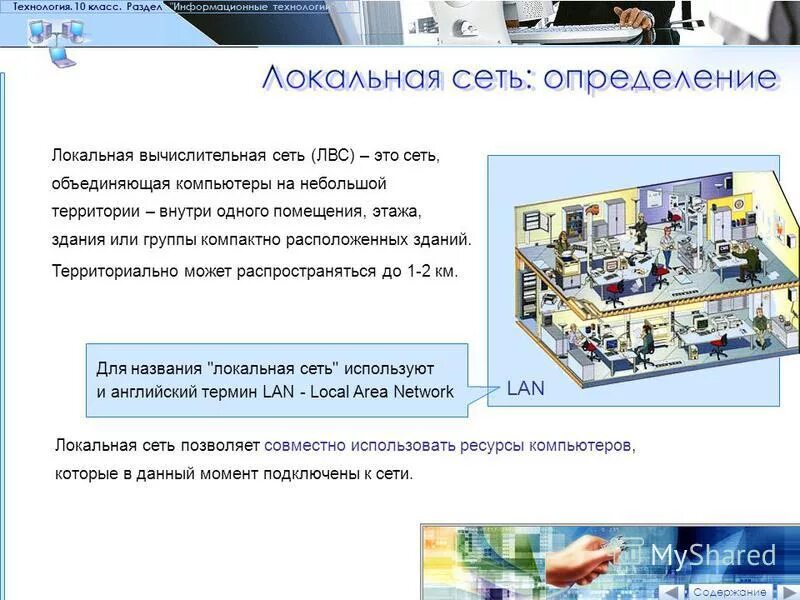 Технология. 10 класс. Раздел "Информационные технологии"

Локальная сеть: определение

Локальная вычислительная сеть (ЛВС) – это сеть, объединяющая компьютеры на небольшой территории – внутри одного помещения, этажа, здания или группы компактно расположенных зданий.

Территориально может распространяться до 1-2 км.

Для названия "локальная сеть" используют и английский термин LAN - Local Area Network

LAN

Локальная сеть позволяет совместно использовать ресурсы компьютеров, которые в данный момент подключены к сети.

MyShared

Содержание